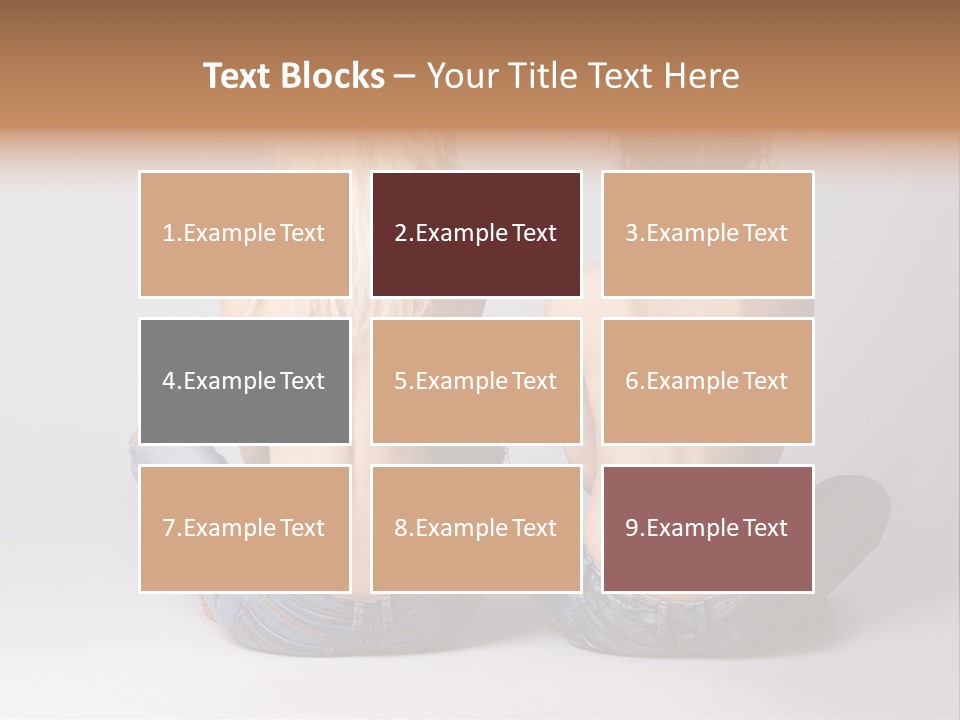 Text Blocks – Your Title Text Here

1.Example Text

2.Example Text

3.Example Text

4.Example Text

5.Example Text

6.Example Text

7.Example Text

8.Example Text

9.Example Text